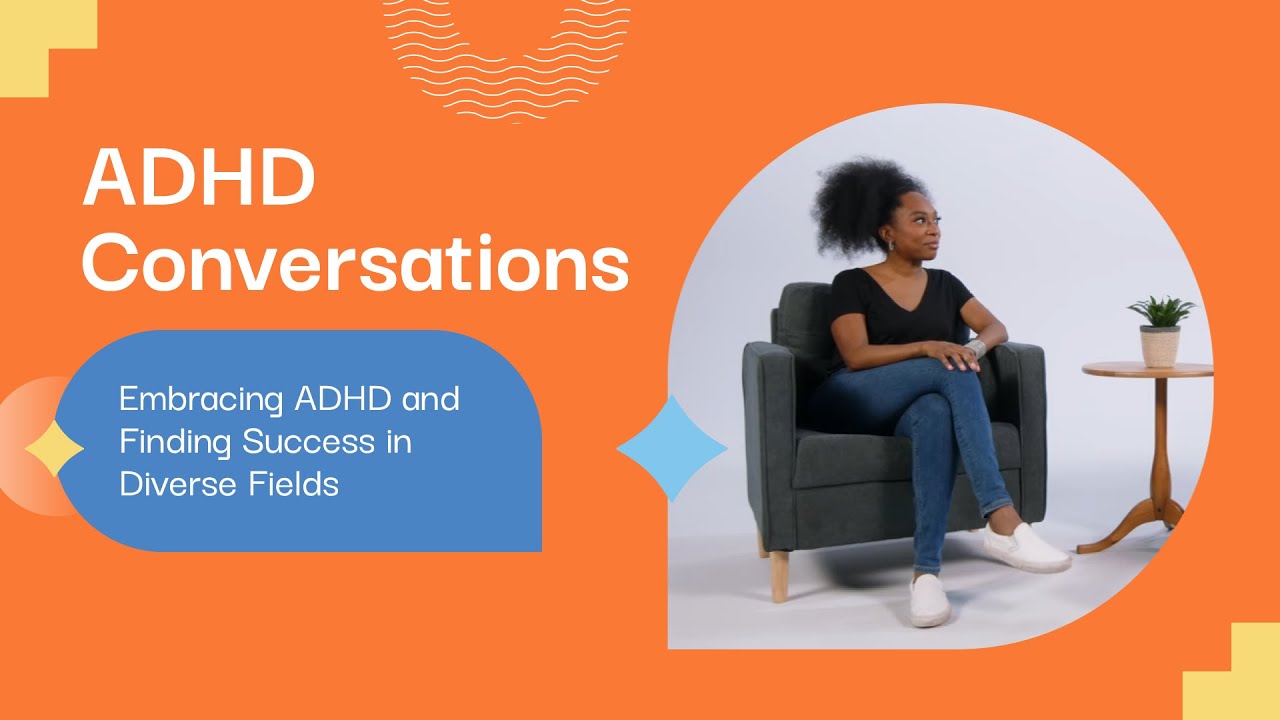 ADHD Conversations

Embracing ADHD and Finding Success in Diverse Fields